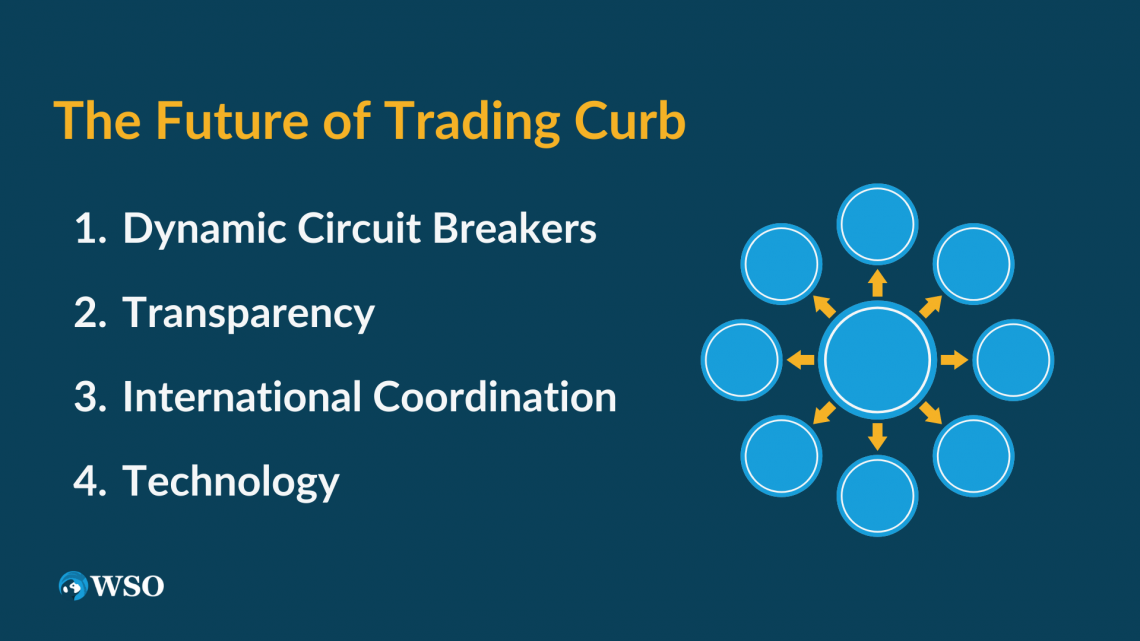 The Future of Trading Curb

1. Dynamic Circuit Breakers
2. Transparency
3. International Coordination
4. Technology

WSO